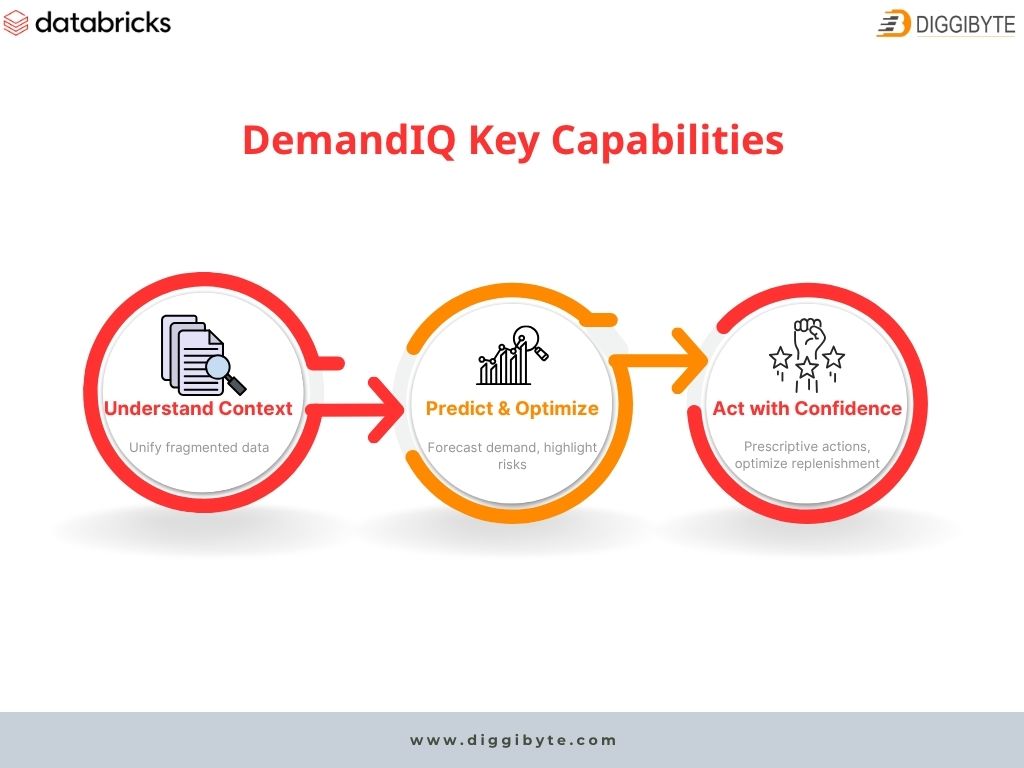 databricks

DIGGIBYTE

DemandIQ Key Capabilities

Understand Context

Unify fragmented data

Predict & Optimize

Forecast demand, highlight risks

Act with Confidence

Prescriptive actions, optimize replenishment

www.diggibyte.com